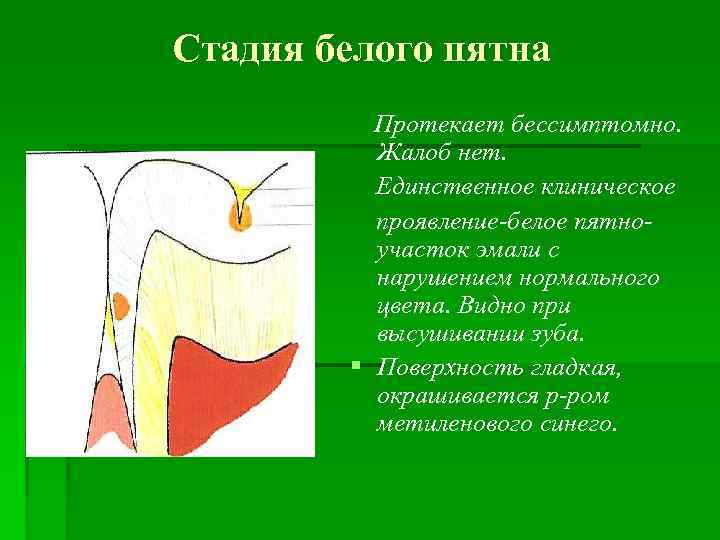 Стадия белого пятна

Протекает бессимптомно. Жалоб нет.

Единственное клиническое проявление-белое пятно-участок эмали с нарушением нормального цвета. Видно при высушивании зуба.

Поверхность гладкая, окрашивается р-ром метиленового синего.